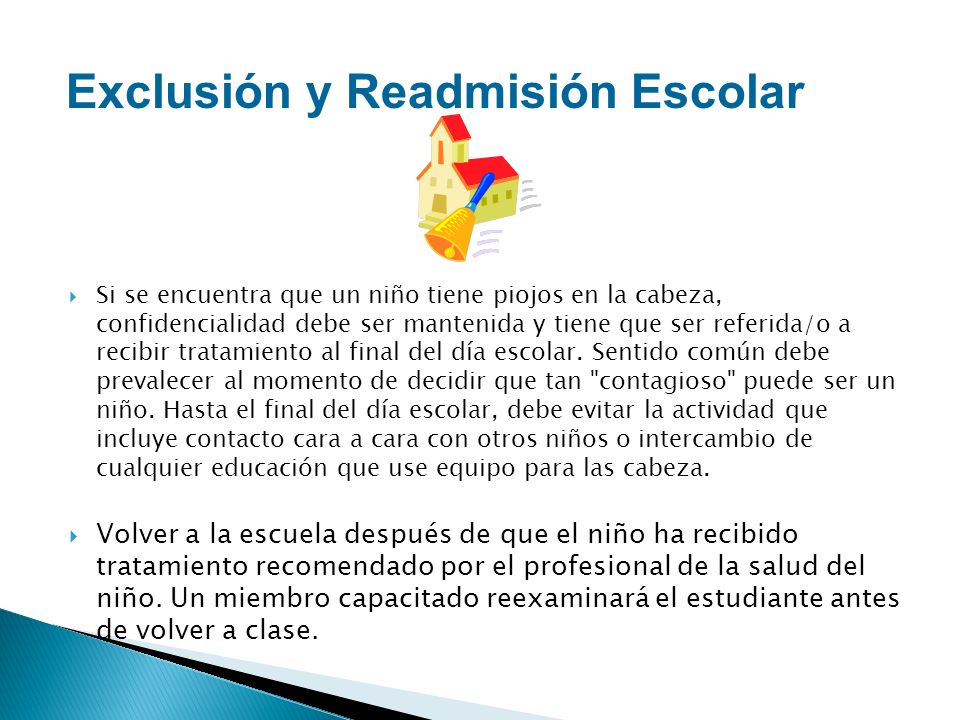 Exclusión y Readmisión Escolar

Si se encuentra que un niño tiene piojos en la cabeza, confidencialidad debe ser mantenida y tiene que ser referida/o a recibir tratamiento al final del día escolar. Sentido común debe prevalecer al momento de decidir que tan "contagioso" puede ser un niño. Hasta el final del día escolar, debe evitar la actividad que incluye contacto cara a cara con otros niños o intercambio de cualquier educación que use equipo para las cabeza.

Volver a la escuela después de que el niño ha recibido tratamiento recomendado por el profesional de la salud del niño. Un miembro capacitado reexaminará el estudiante antes de volver a clase.